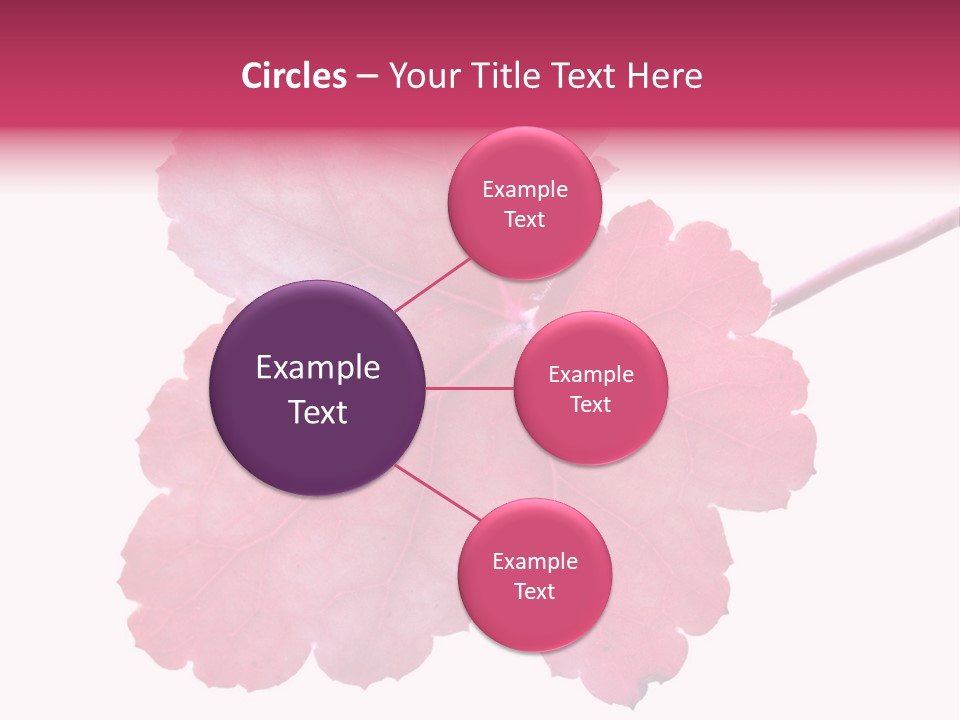 Circles – Your Title Text Here

Example Text

Example Text

Example Text

Example Text